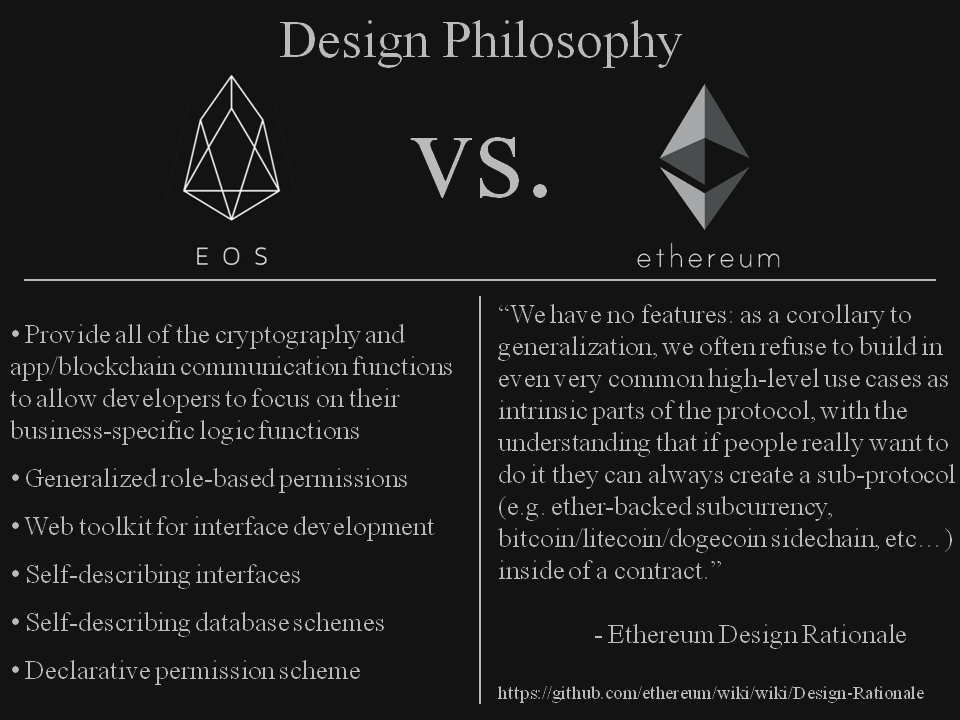 Design Philosophy

EOS

VS.

ethereum

• Provide all of the cryptography and app/blockchain communication functions to allow developers to focus on their business-specific logic functions

• Generalized role-based permissions

• Web toolkit for interface development

• Self-describing interfaces

• Self-describing database schemes

• Declarative permission scheme

“We have no features: as a corollary to generalization, we often refuse to build in even very common high-level use cases as intrinsic parts of the protocol, with the understanding that if people really want to do it they can always create a sub-protocol (e.g. ether-backed subcurrency, bitcoin/litecoin/dogecoin sidechain, etc…) inside of a contract.”

- Ethereum Design Rationale

https://github.com/ethereum/wiki/wiki/Design-Rationale